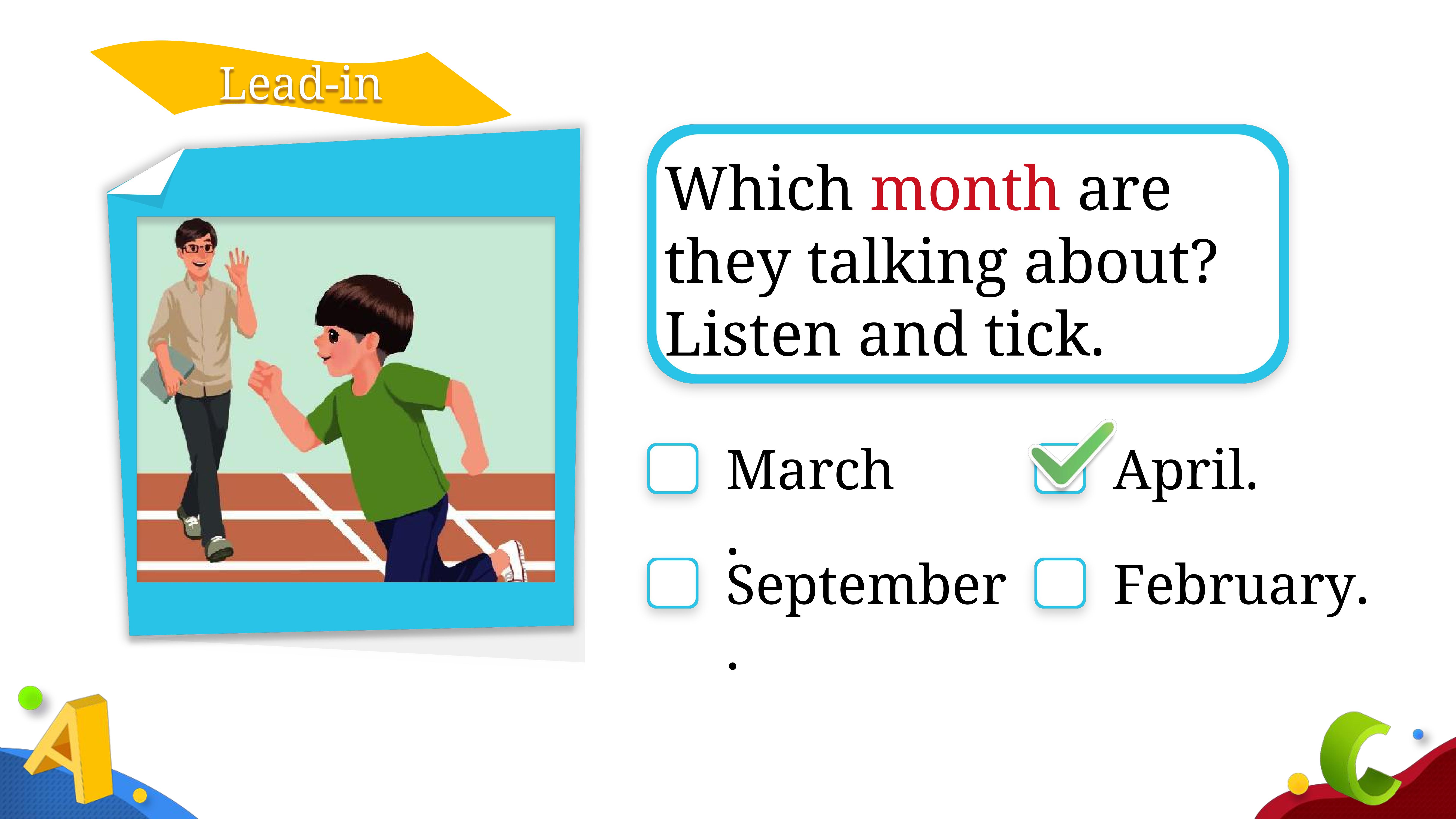 Lead-in

Which month are they talking about? Listen and tick.

March.

April.

September.

February.